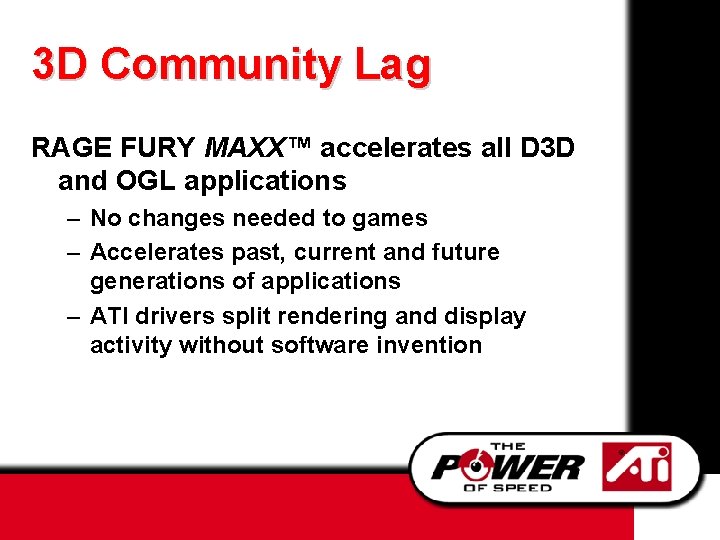 3D Community Lag

RAGE FURY MAXX™ accelerates all D3D and OGL applications

– No changes needed to games
– Accelerates past, current and future generations of applications
– ATI drivers split rendering and display activity without software invention

THE POWER OF SPEED

ATi